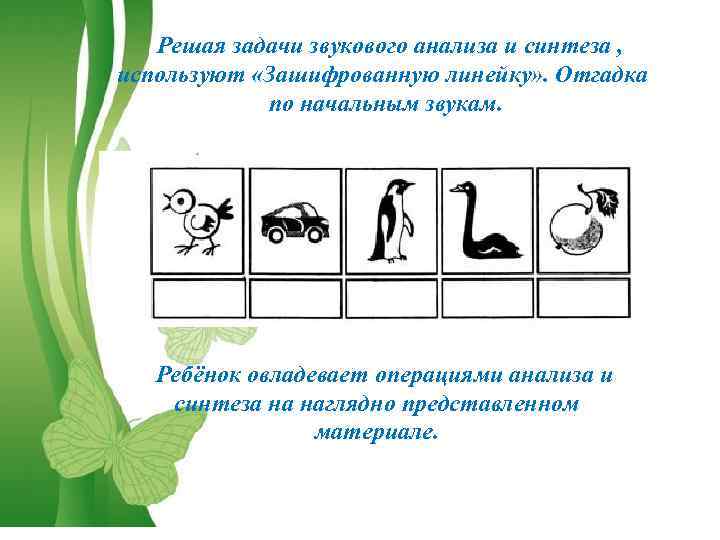 Решая задачи звукового анализа и синтеза , используют «Зашифрованную линейку». Отгадка по начальным звукам.

Ребёнок овладевает операциями анализа и синтеза на наглядно представленном материале.